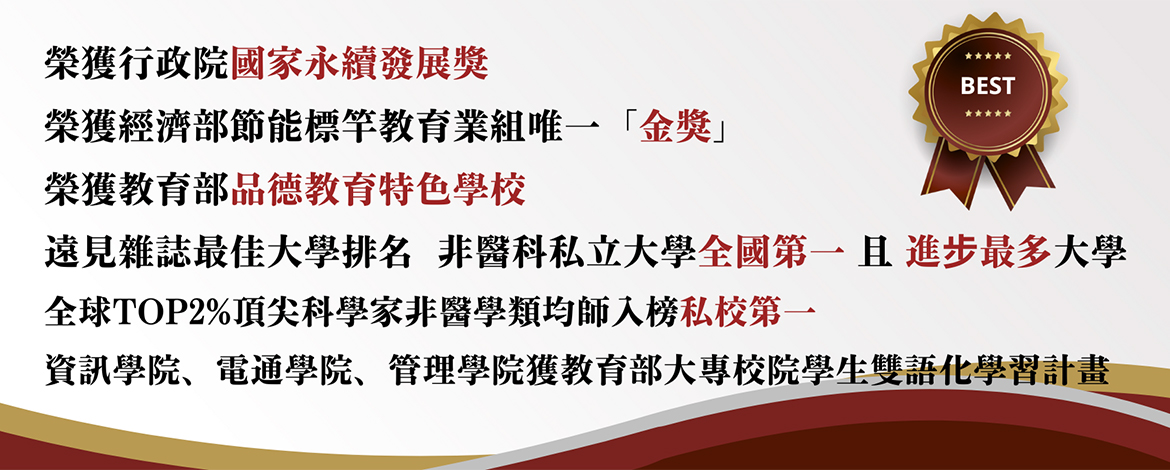 榮獲行政院國家永續發展獎

榮獲經濟部節能標竿教育業組唯一「金獎」

榮獲教育部品德教育特色學校

遠見雜誌最佳大學排名 非醫科私立大學全國第一 且 進步最多大學

全球TOP2%頂尖科學家非醫學類均師入榜私校第一

資訊學院、電通學院、管理學院獲教育部大專校院學生雙語化學習計畫

BEST